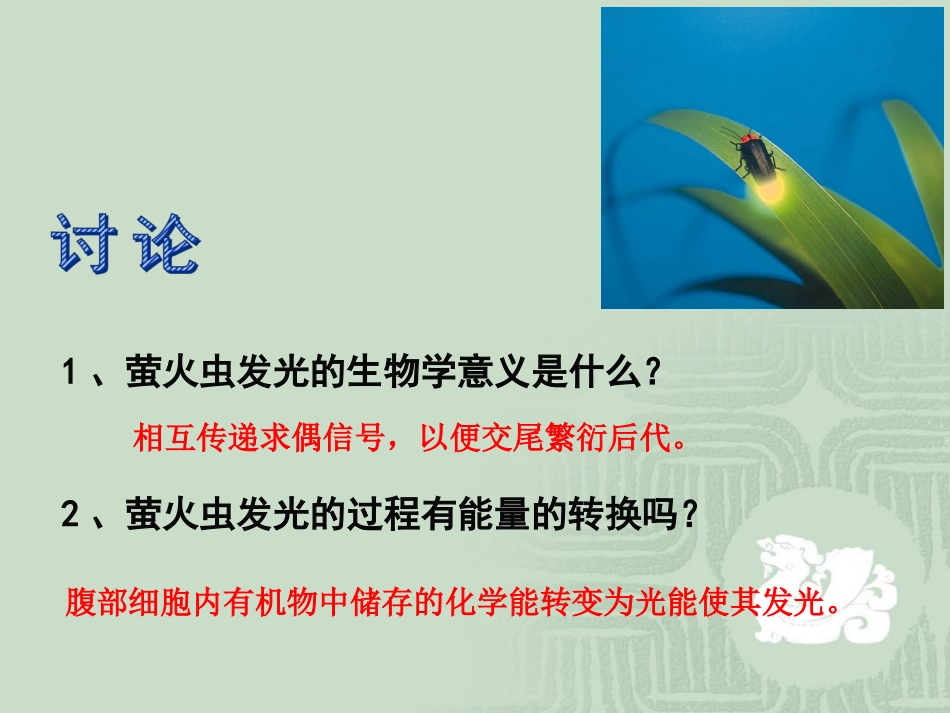 讨论

1、萤火虫发光的生物学意义是什么？

相互传递求偶信号，以便交尾繁衍后代。

2、萤火虫发光的过程有能量的转换吗？

腹部细胞内有机物中储存的化学能转变为光能使其发光。